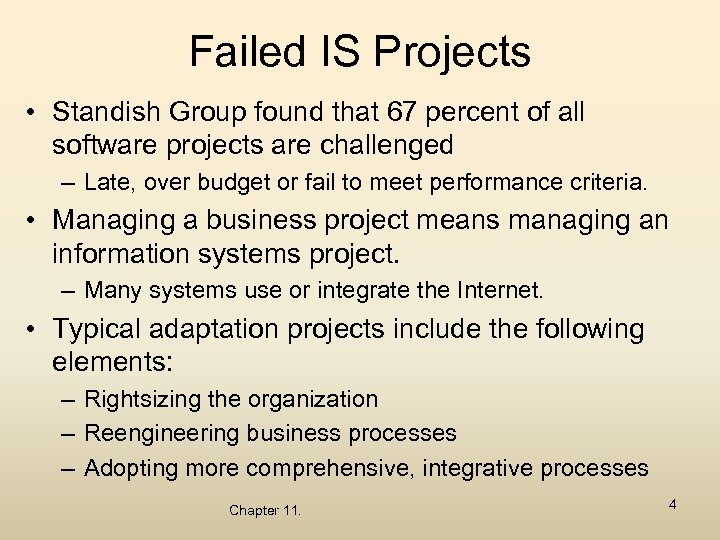 Failed IS Projects

• Standish Group found that 67 percent of all software projects are challenged
– Late, over budget or fail to meet performance criteria.
• Managing a business project means managing an information systems project.
– Many systems use or integrate the Internet.
• Typical adaptation projects include the following elements:
– Rightsizing the organization
– Reengineering business processes
– Adopting more comprehensive, integrative processes

Chapter 11.

4